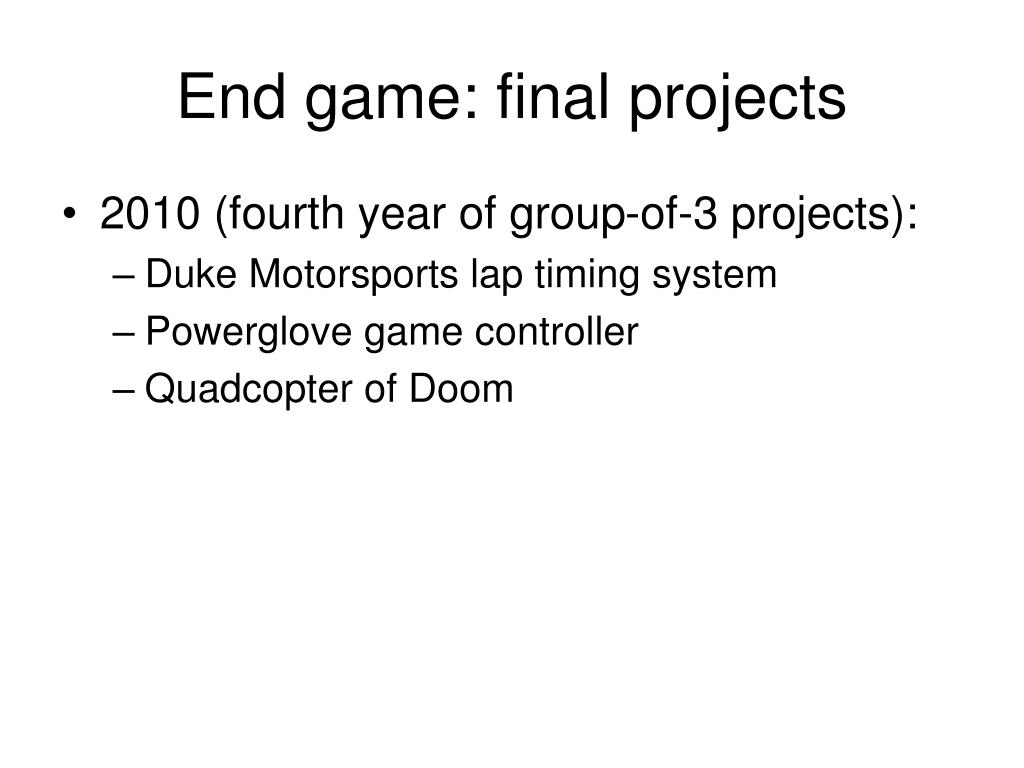 End game: final projects

• 2010 (fourth year of group-of-3 projects):
– Duke Motorsports lap timing system
– Powerglove game controller
– Quadcopter of Doom